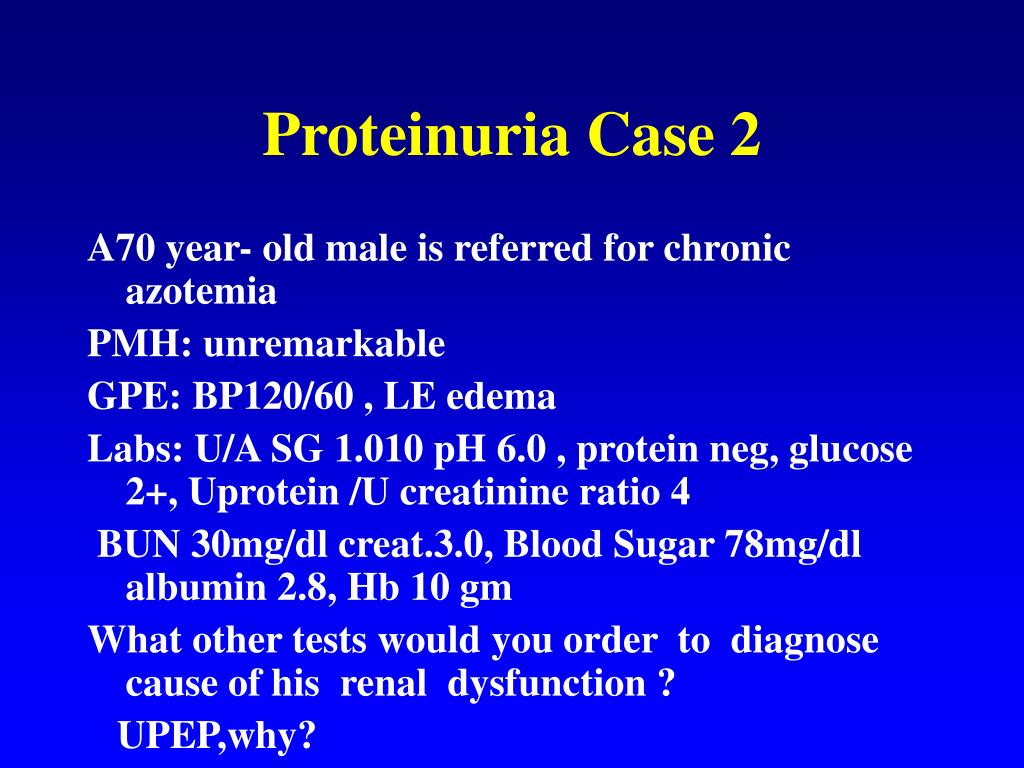 Proteinuria Case 2

A70 year- old male is referred for chronic azotemia

PMH: unremarkable

GPE: BP120/60 , LE edema

Labs: U/A SG 1.010 pH 6.0 , protein neg, glucose 2+, Uprotein /U creatinine ratio 4

BUN 30mg/dl creat.3.0, Blood Sugar 78mg/dl albumin 2.8, Hb 10 gm

What other tests would you order to diagnose cause of his renal dysfunction ?

UPEP,why?